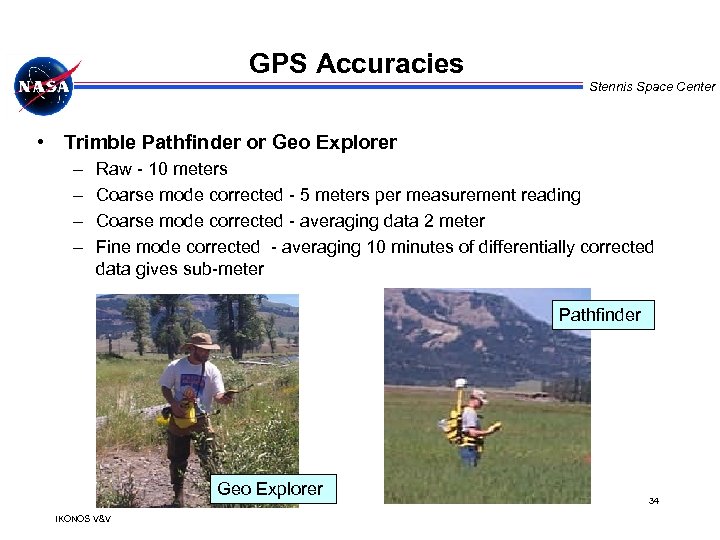 NASA

GPS Accuracies

Stennis Space Center

• Trimble Pathfinder or Geo Explorer
– Raw - 10 meters
– Coarse mode corrected - 5 meters per measurement reading
– Coarse mode corrected - averaging data 2 meter
– Fine mode corrected - averaging 10 minutes of differentially corrected data gives sub-meter

Geo Explorer

Pathfinder

34

IKONOS V&V